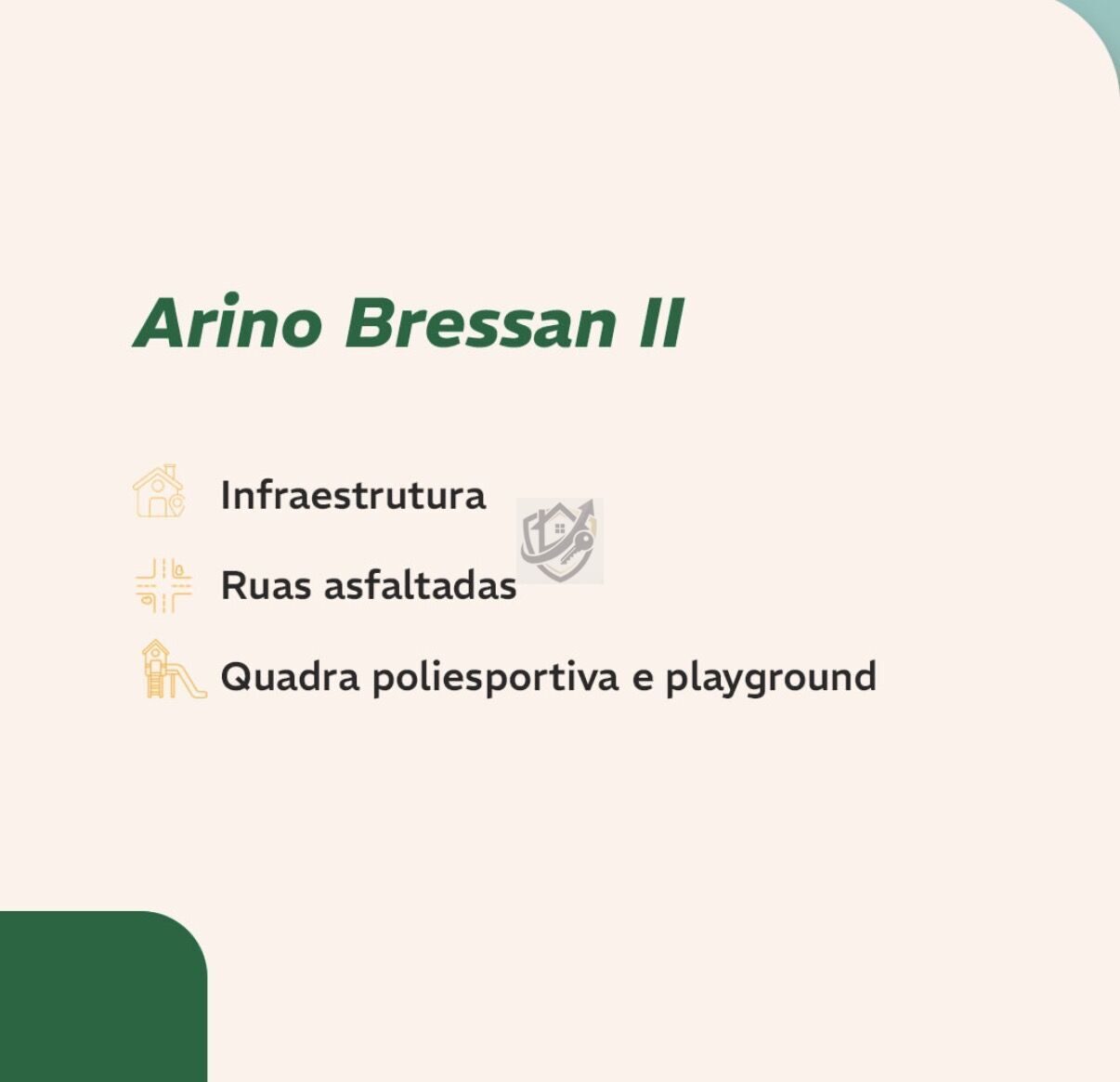 Arino Bressan II

Infraestrutura

Ruas asfaltadas

Quadra poliesportiva e playground